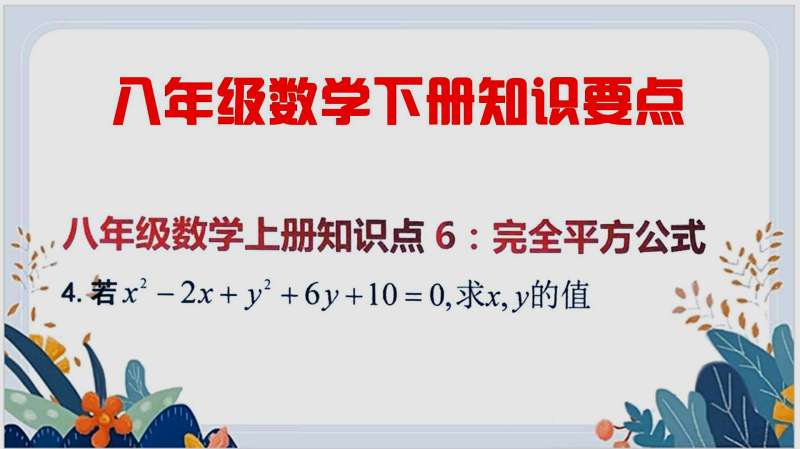 八年级数学下册知识要点

八年级数学上册知识点 6：完全平方公式

4. 若 $x^2-2x+y^2+6y+10=0$, 求$x, y$的值